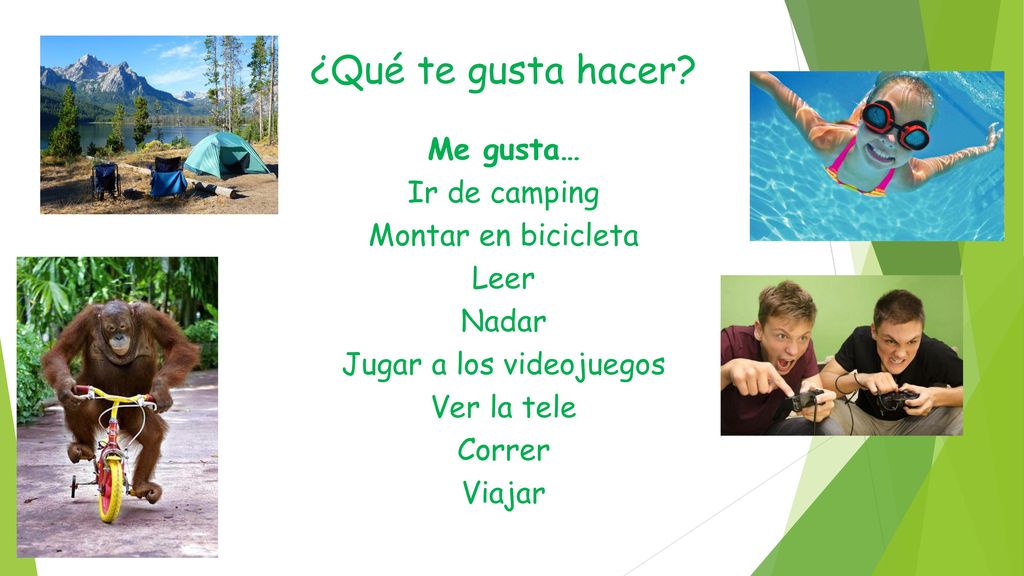 ¿Qué te gusta hacer?

Me gusta…
Ir de camping
Montar en bicicleta
Leer
Nadar
Jugar a los videojuegos
Ver la tele
Correr
Viajar